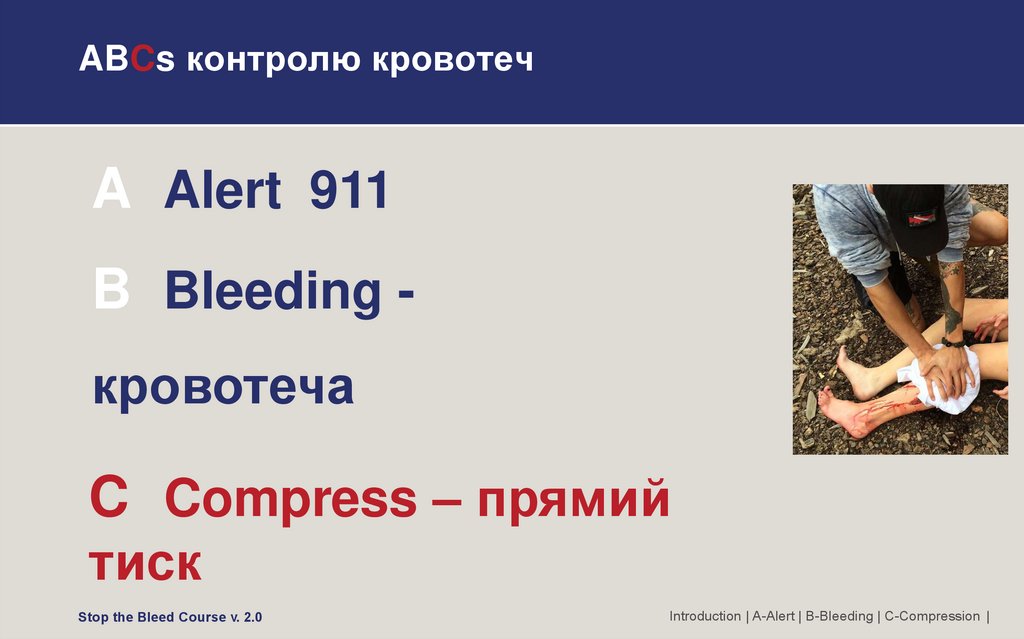 ABCs контролю кровотеч

A Alert 911

B Bleeding - кровотеча

C Compress – прямий тиск

Stop the Bleed Course v. 2.0

Introduction | A-Alert | B-Bleeding | C-Compression |